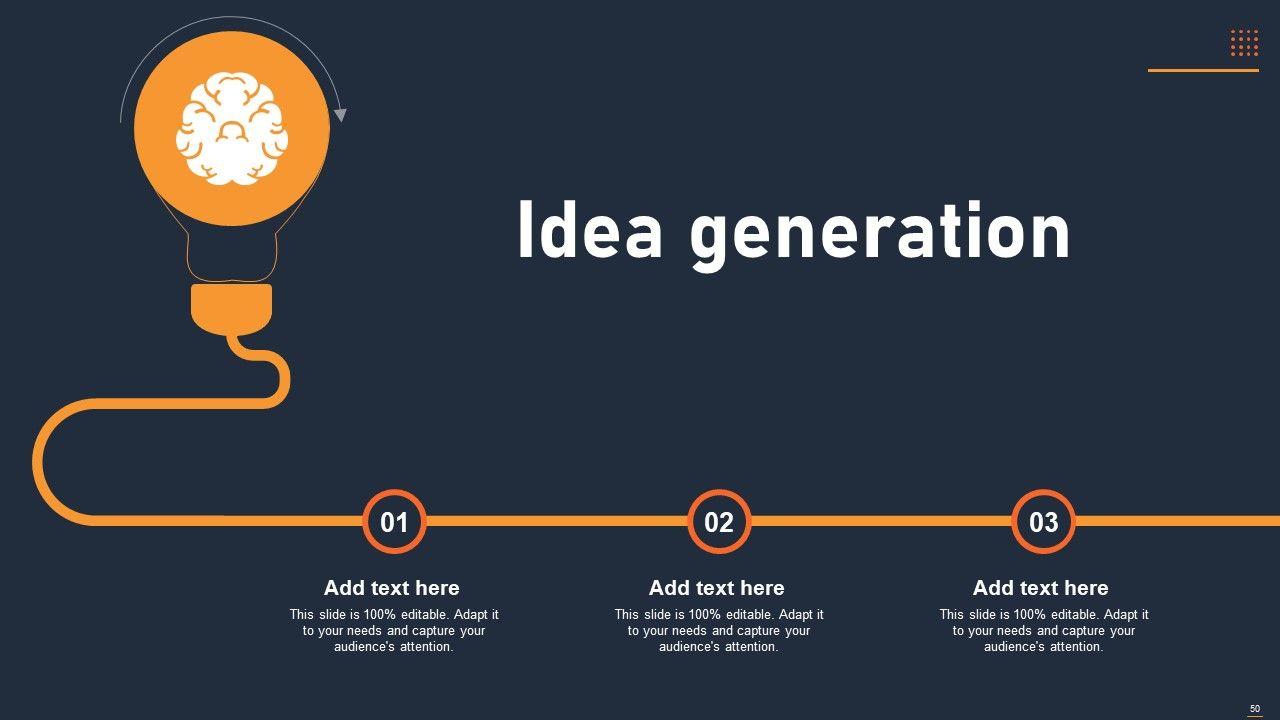 Idea generation

01

Add text here

This slide is 100% editable. Adapt it to your needs and capture your audience's attention.

02

Add text here

This slide is 100% editable. Adapt it to your needs and capture your audience's attention.

03

Add text here

This slide is 100% editable. Adapt it to your needs and capture your audience's attention.

50